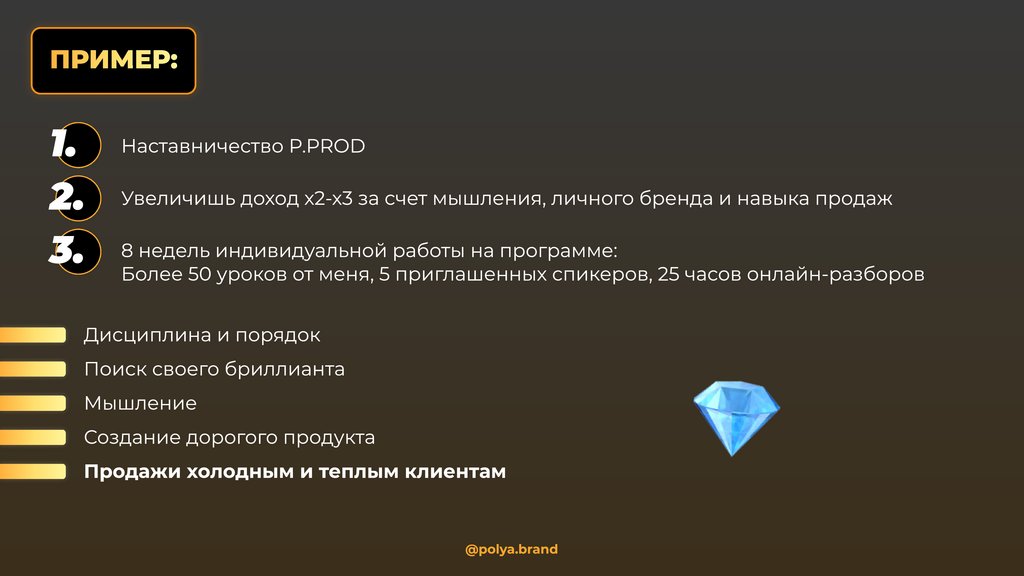 ПРИМЕР:

1. Наставничество P.PROD

2. Увеличишь доход х2-х3 за счет мышления, личного бренда и навыка продаж

3. 8 недель индивидуальной работы на программе:
Более 50 уроков от меня, 5 приглашенных спикеров, 25 часов онлайн-разборов

Дисциплина и порядок
Поиск своего бриллианта
Мышление
Создание дорогого продукта
Продажи холодным и теплым клиентам

@polya.brand